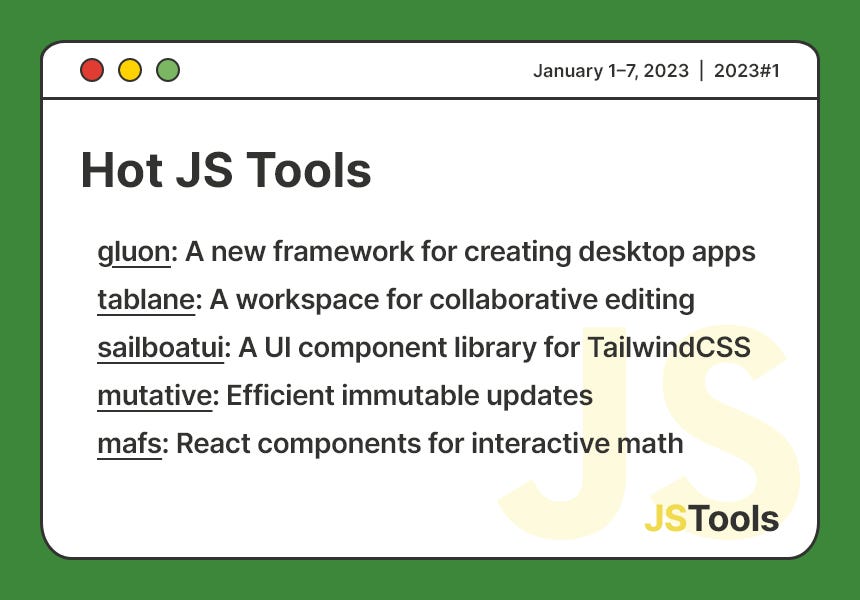 January 1–7, 2023 | 2023#1

Hot JS Tools

gluon: A new framework for creating desktop apps
tablane: A workspace for collaborative editing
sailboatui: A UI component library for TailwindCSS
mutative: Efficient immutable updates
mafs: React components for interactive math

JS

JSTools